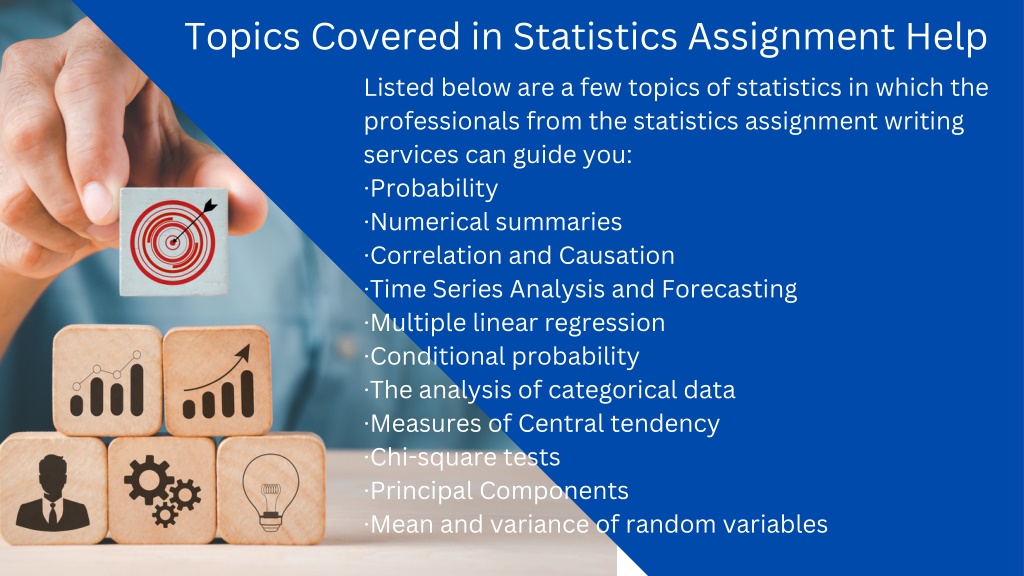 Topics Covered in Statistics Assignment Help

Listed below are a few topics of statistics in which the professionals from the statistics assignment writing services can guide you:
·Probability
·Numerical summaries
·Correlation and Causation
·Time Series Analysis and Forecasting
·Multiple linear regression
·Conditional probability
·The analysis of categorical data
·Measures of Central tendency
·Chi-square tests
·Principal Components
·Mean and variance of random variables